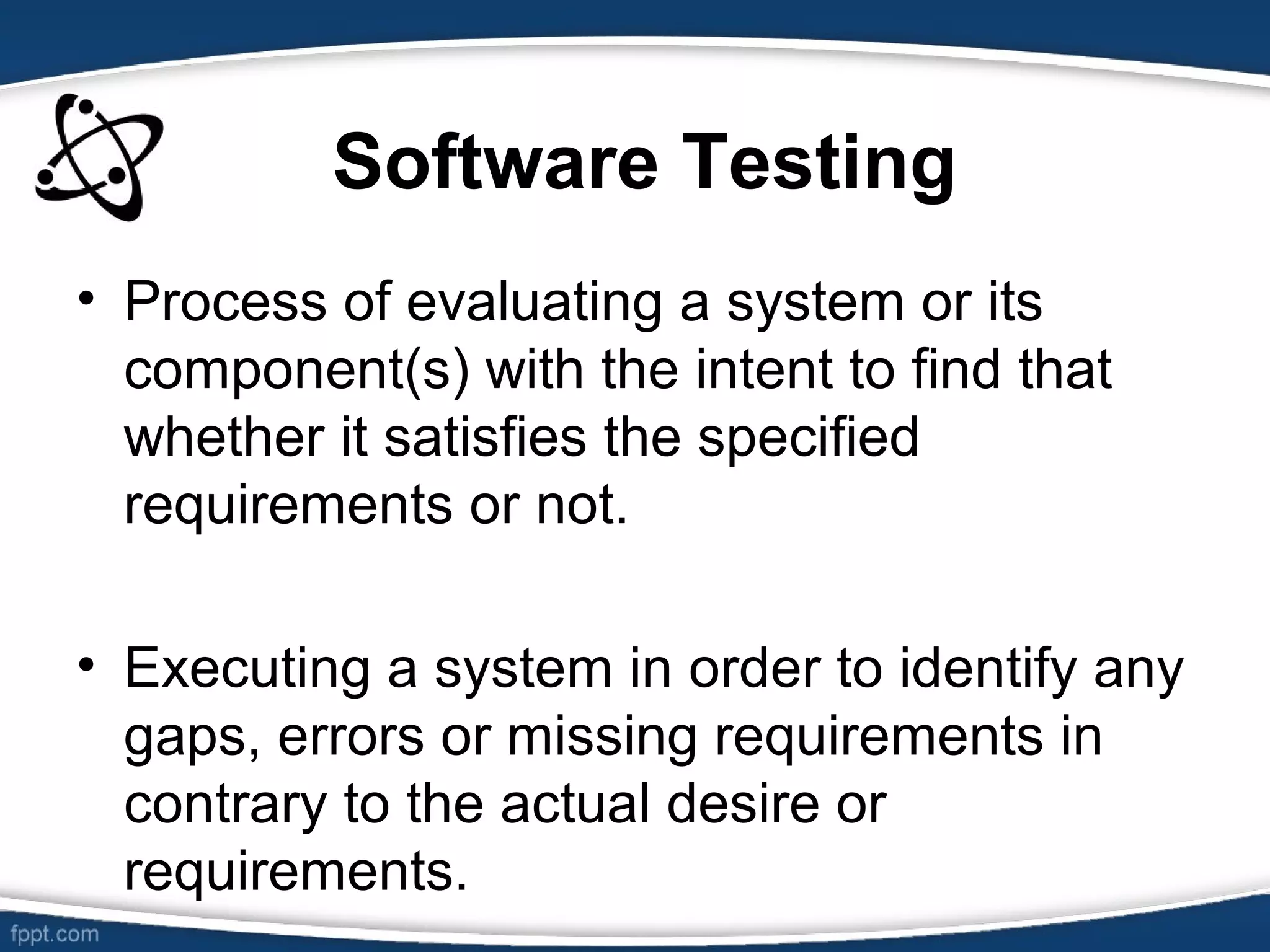 Software Testing

• Process of evaluating a system or its component(s) with the intent to find that whether it satisfies the specified requirements or not.

• Executing a system in order to identify any gaps, errors or missing requirements in contrary to the actual desire or requirements.

fppt.com